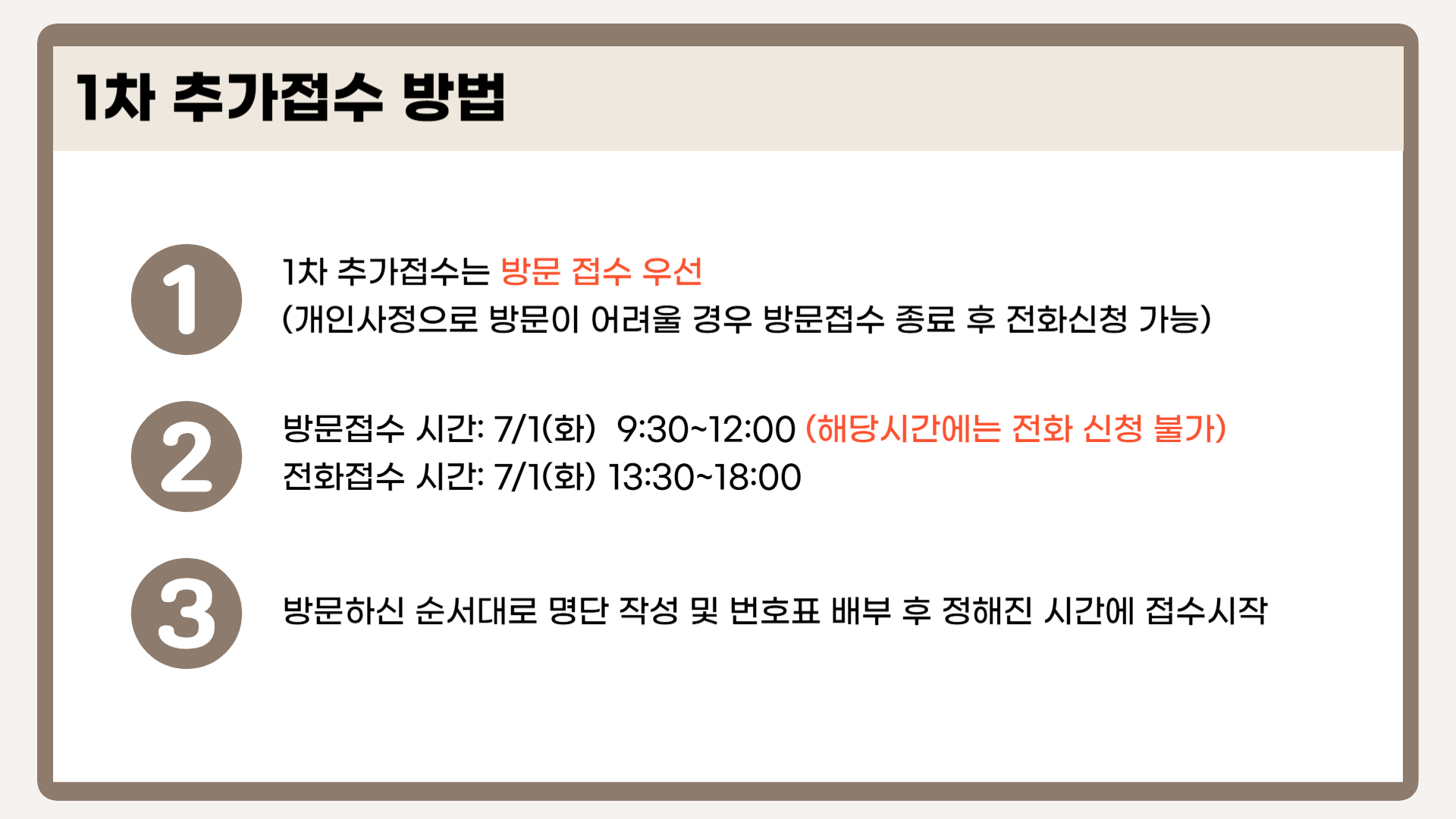 1차 추가접수 방법

1

1차 추가접수는 방문 접수 우선
(개인사정으로 방문이 어려울 경우 방문접수 종료 후 전화신청 가능)

2

방문접수 시간: 7/1(화) 9:30~12:00 (해당시간에는 전화 신청 불가)
전화접수 시간: 7/1(화) 13:30~18:00

3

방문하신 순서대로 명단 작성 및 번호표 배부 후 정해진 시간에 접수시작